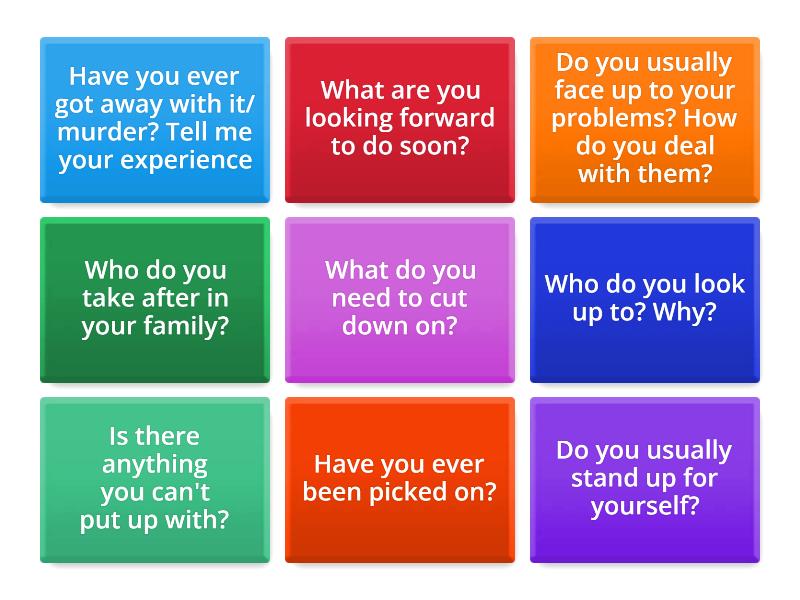 Have you ever got away with it/ murder? Tell me your experience

What are you looking forward to do soon?

Do you usually face up to your problems? How do you deal with them?

Who do you take after in your family?

What do you need to cut down on?

Who do you look up to? Why?

Is there anything you can't put up with?

Have you ever been picked on?

Do you usually stand up for yourself?